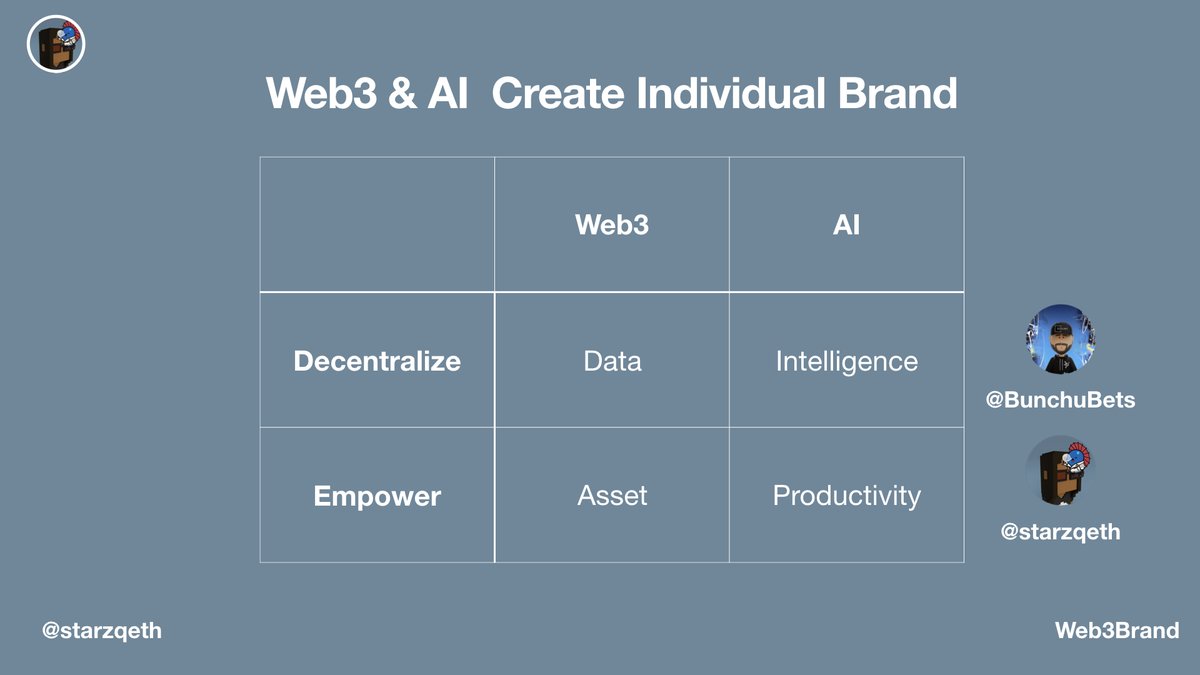 Web3 & AI  Create Individual Brand

| | Web3 | AI |
|---|---|---|
| Decentralize | Data | Intelligence |
| Empower | Asset | Productivity |

@BunchuBets

@starzqeth

@starzqeth

Web3Brand